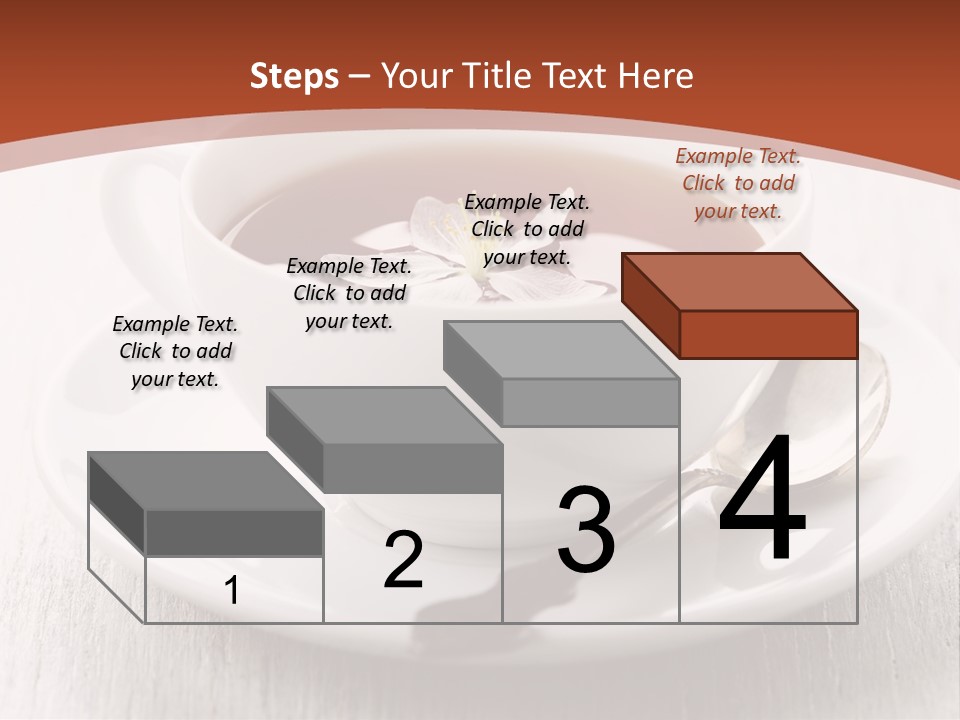 Steps – Your Title Text Here

Example Text. Click to add your text.

Example Text. Click to add your text.

Example Text. Click to add your text.

Example Text. Click to add your text.

1

2

3

4